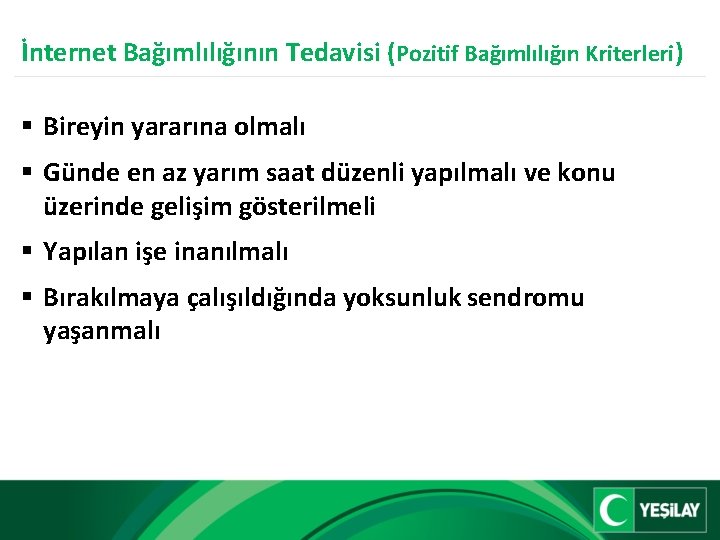 İnternet Bağımlılığının Tedavisi (Pozitif Bağımlılığın Kriterleri)

▪ Bireyin yararına olmalı

▪ Günde en az yarım saat düzenli yapılmalı ve konu üzerinde gelişim gösterilmeli

▪ Yapılan işe inanılmalı

▪ Bırakılmaya çalışıldığında yoksunluk sendromu yaşanmalı

YEŞİLAY